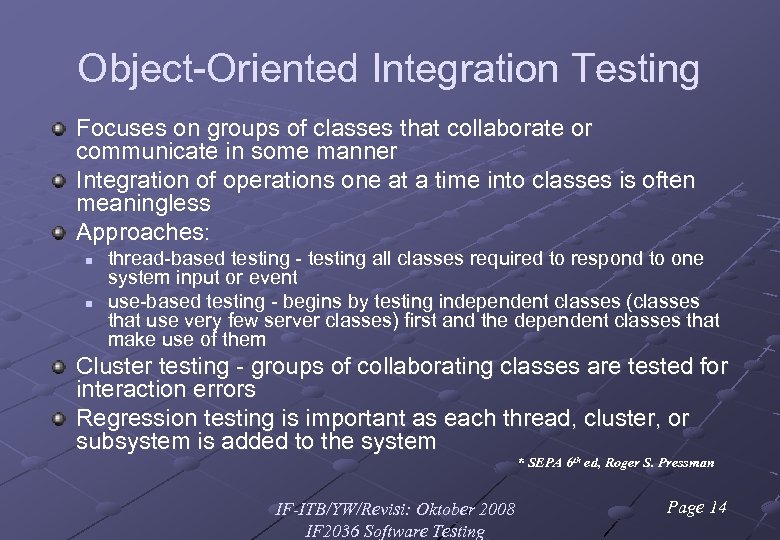 Object-Oriented Integration Testing

Focuses on groups of classes that collaborate or communicate in some manner

Integration of operations one at a time into classes is often meaningless

Approaches:

thread-based testing - testing all classes required to respond to one system input or event

use-based testing - begins by testing independent classes (classes that use very few server classes) first and the dependent classes that make use of them

Cluster testing - groups of collaborating classes are tested for interaction errors

Regression testing is important as each thread, cluster, or subsystem is added to the system

* SEPA $6^{th}$ ed, Roger S. Pressman

IF-ITB/YW/Revisi: Oktober 2008
IF2036 Software Testing

Page 14